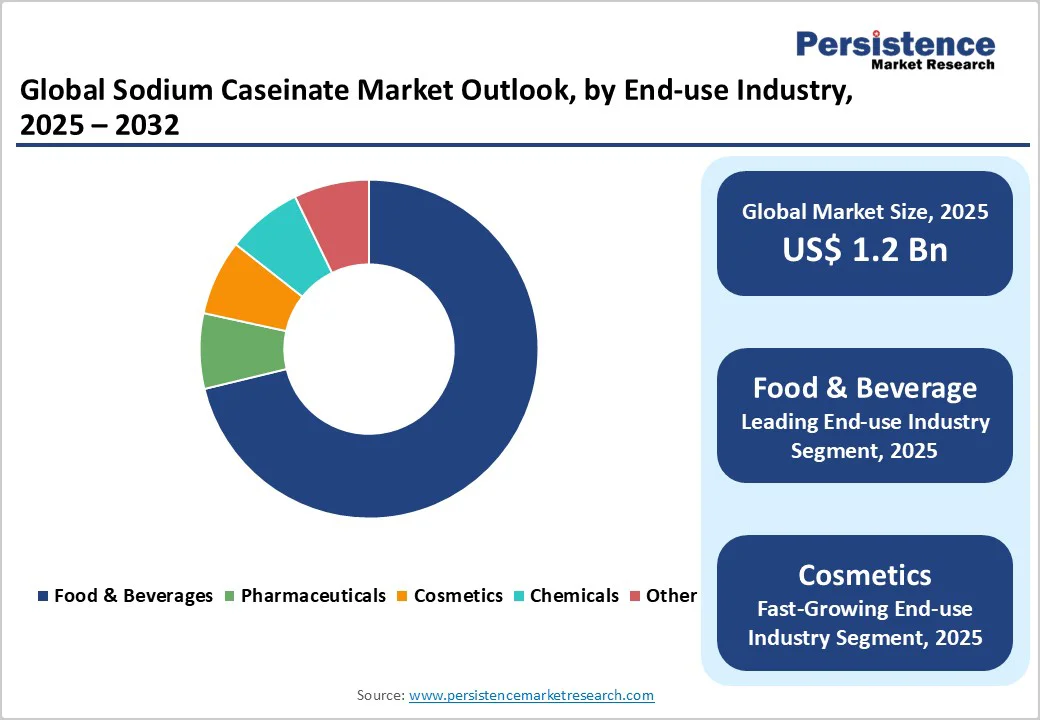 Persistence
Market Research

Global Sodium Caseinate Market Outlook, by End-use Industry, 2025 – 2032

Food & Beverages Pharmaceuticals Cosmetics Chemicals Other

Global Market Size, 2025
US$ 1.2 Bn

Food & Beverage
Leading End-use Industry Segment, 2025

Cosmetics
Fast-Growing End-use Industry Segment, 2025

Source: www.persistencemarketresearch.com